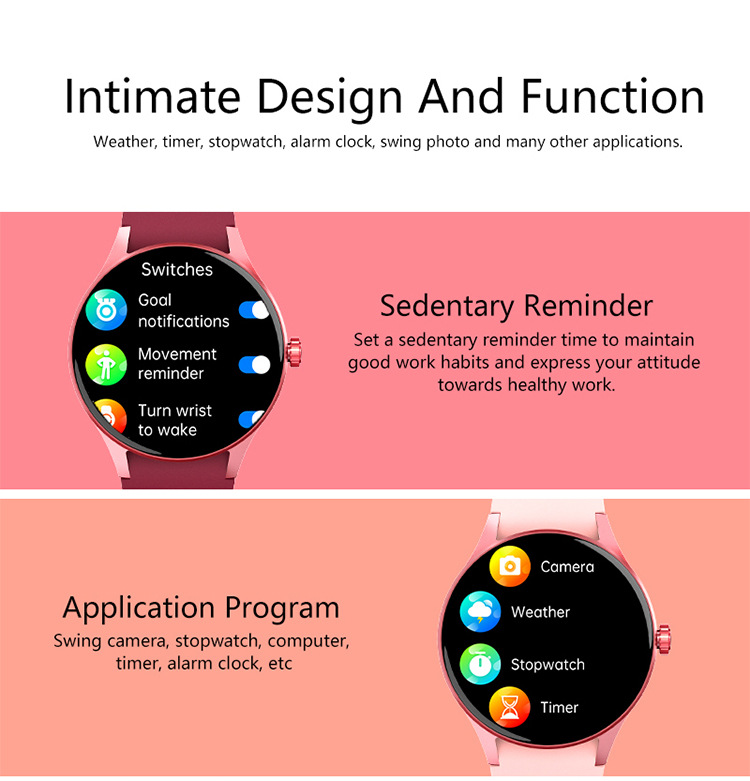 Intimate Design And Function

Weather, timer, stopwatch, alarm clock, swing photo and many other applications.

Switches

Goal notifications

Movement reminder

Turn wrist to wake

Sedentary Reminder

Set a sedentary reminder time to maintain good work habits and express your attitude towards healthy work.

Application Program

Swing camera, stopwatch, computer, timer, alarm clock, etc

Camera

Weather

Stopwatch

Timer